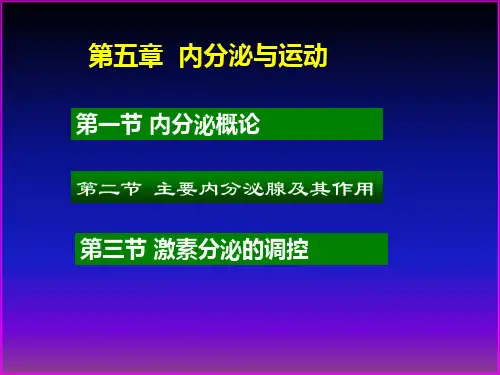 第五章 内分泌与运动

第一节 内分泌概论

第二节 主要内分泌腺及其作用

第三节 激素分泌的调控